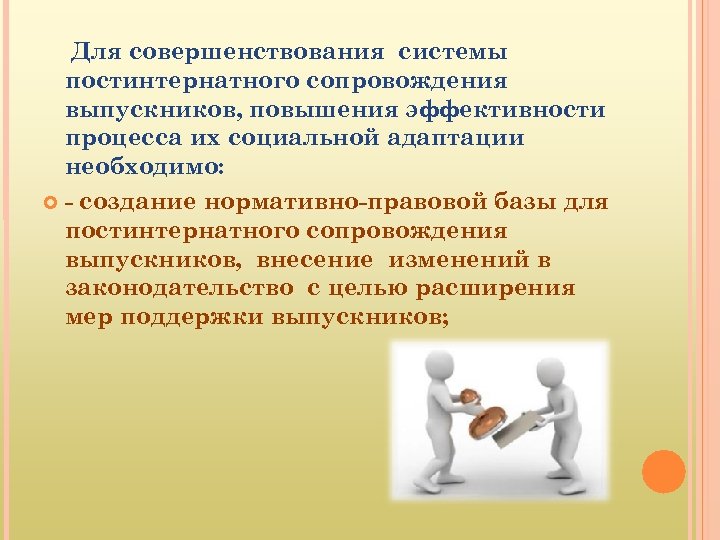 Для совершенствования системы постинтернатного сопровождения выпускников, повышения эффективности процесса их социальной адаптации необходимо:

- создание нормативно-правовой базы для постинтернатного сопровождения выпускников, внесение изменений в законодательство с целью расширения мер поддержки выпускников;